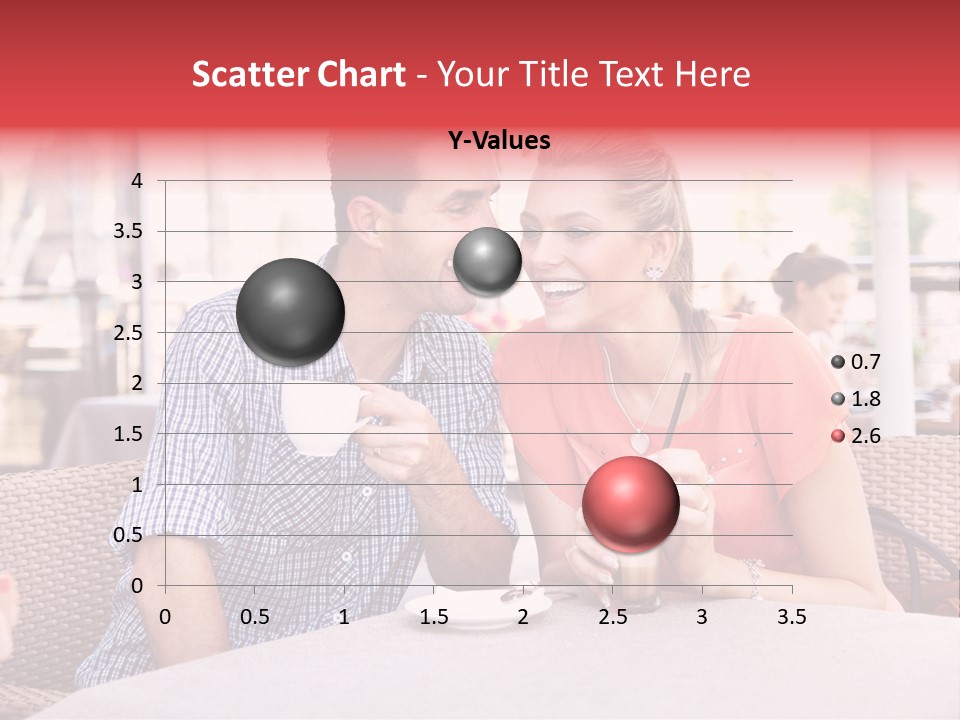 Scatter Chart - Your Title Text Here

Y-Values

4
3.5
3
2.5
2
1.5
1
0.5
0

0 0.5 1 1.5 2 2.5 3 3.5

0.7
1.8
2.6